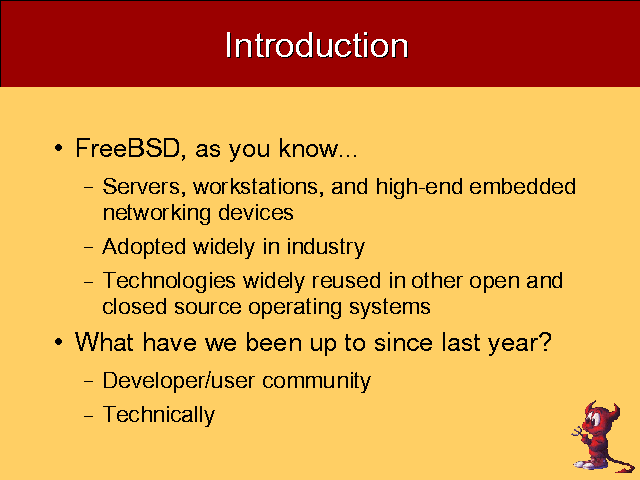 Introduction

• FreeBSD, as you know...

– Servers, workstations, and high-end embedded networking devices

– Adopted widely in industry

– Technologies widely reused in other open and closed source operating systems

• What have we been up to since last year?

– Developer/user community

– Technically